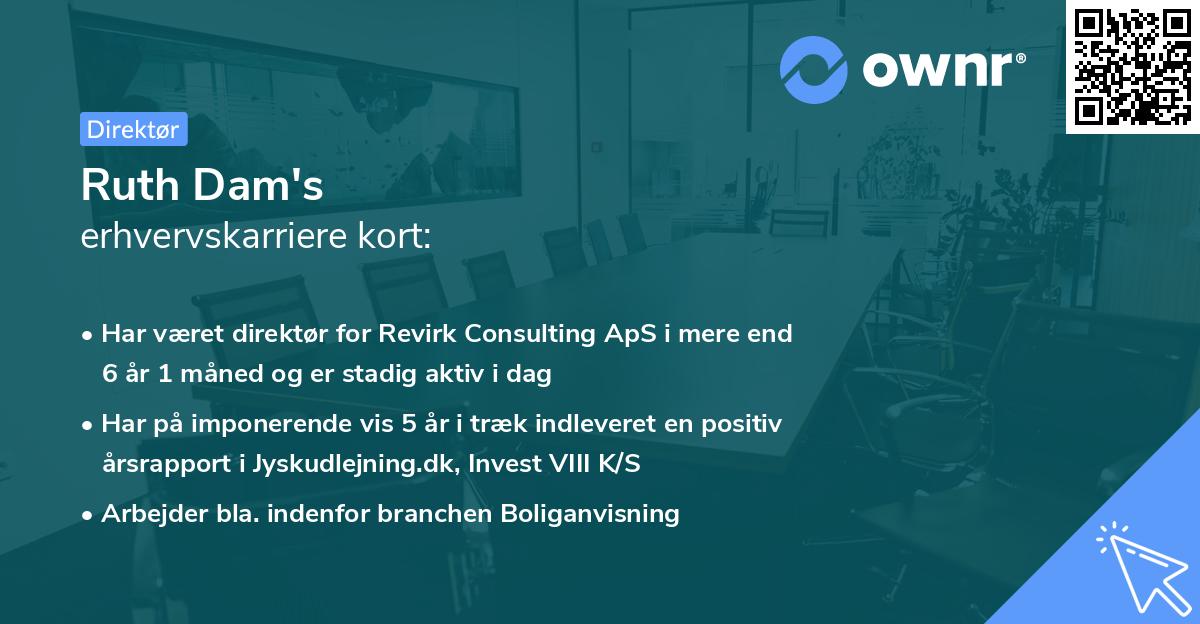 ownr®

Direktør

Ruth Dam's
erhvervskarriere kort:

• Har været direktør for Revirk Consulting ApS i mere end 6 år 1 måned og er stadig aktiv i dag

• Har på imponerende vis 5 år i træk indleveret en positiv årsrapport i Jyskudlejning.dk, Invest VIII K/S

• Arbejder bla. indenfor branchen Boliganvisning